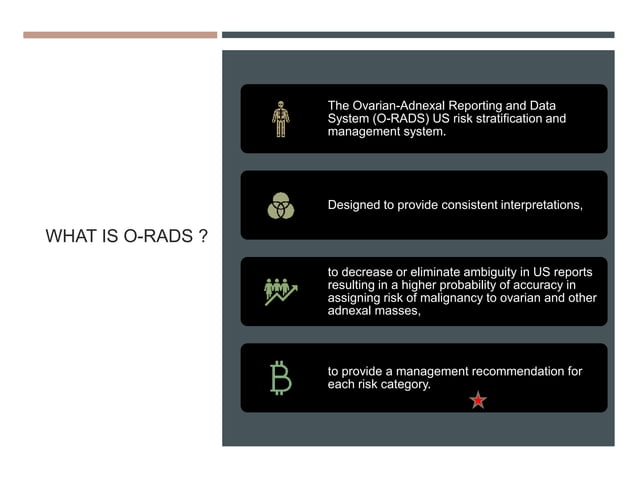 WHAT IS O-RADS ?

The Ovarian-Adnexal Reporting and Data System (O-RADS) US risk stratification and management system.

Designed to provide consistent interpretations,

to decrease or eliminate ambiguity in US reports resulting in a higher probability of accuracy in assigning risk of malignancy to ovarian and other adnexal masses,

to provide a management recommendation for each risk category.